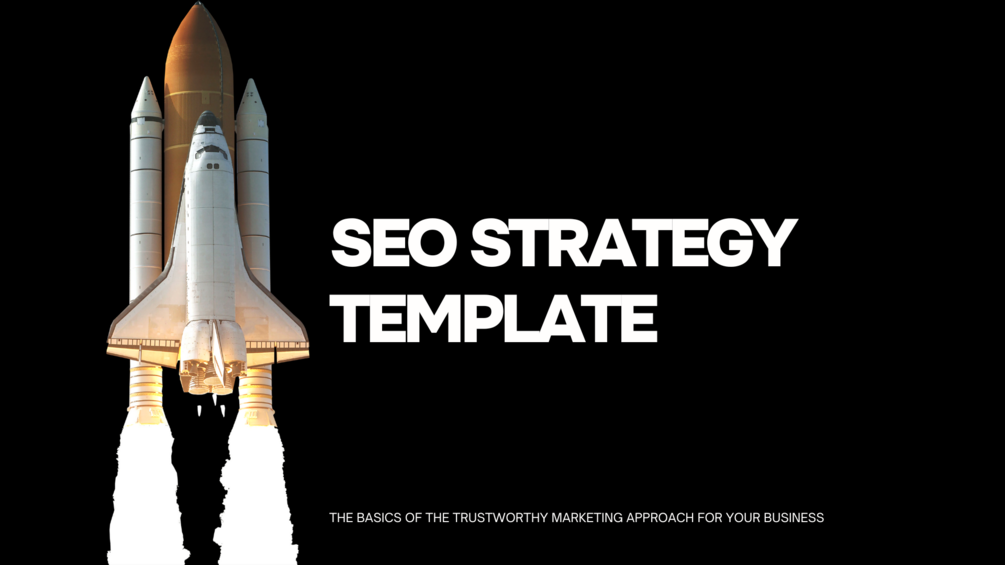 SEO STRATEGY TEMPLATE

THE BASICS OF THE TRUSTWORTHY MARKETING APPROACH FOR YOUR BUSINESS